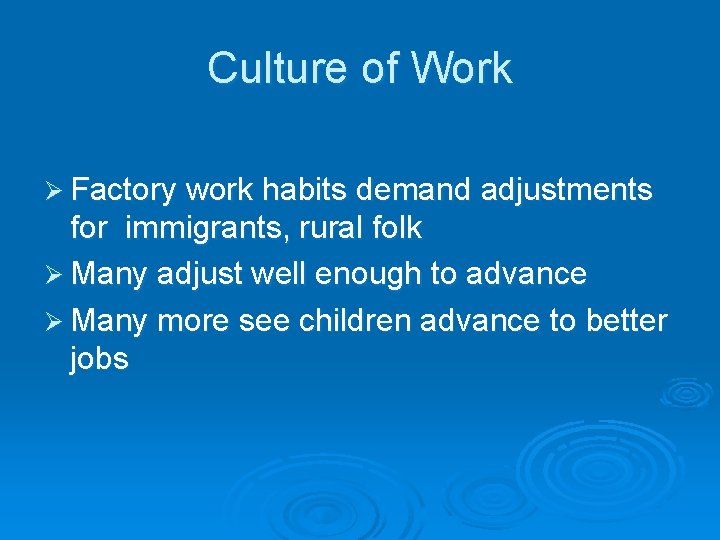 Culture of Work

➢ Factory work habits demand adjustments for immigrants, rural folk

➢ Many adjust well enough to advance

➢ Many more see children advance to better jobs